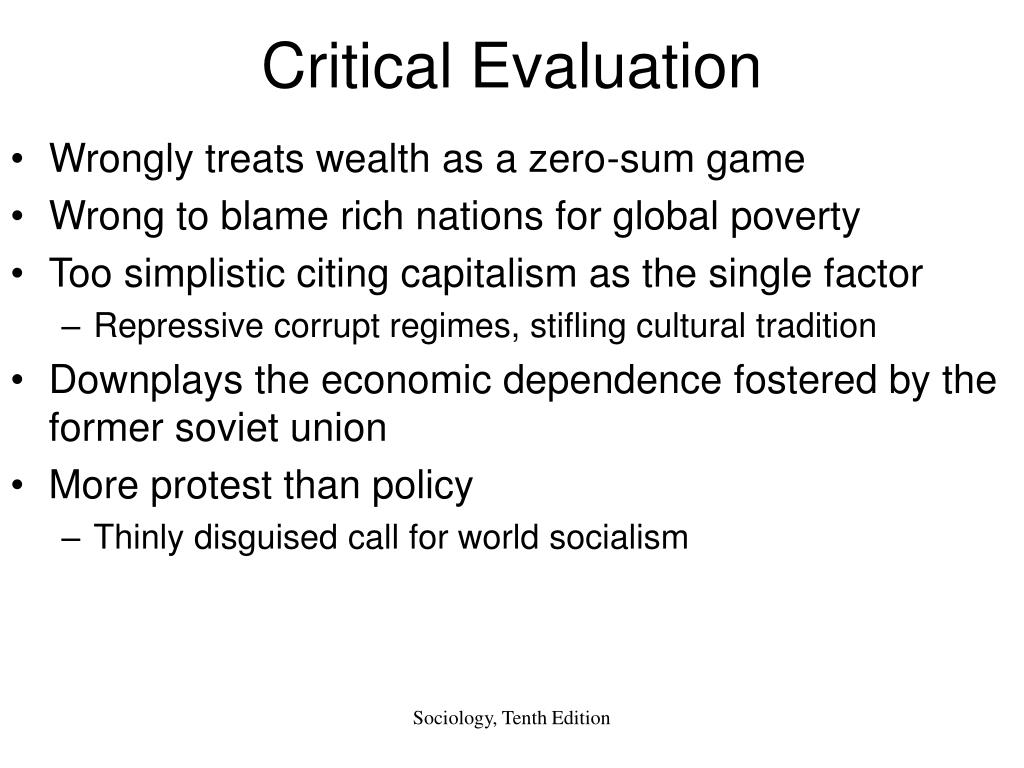 Critical Evaluation

• Wrongly treats wealth as a zero-sum game
• Wrong to blame rich nations for global poverty
• Too simplistic citing capitalism as the single factor
  – Repressive corrupt regimes, stifling cultural tradition
• Downplays the economic dependence fostered by the former soviet union
• More protest than policy
  – Thinly disguised call for world socialism

Sociology, Tenth Edition